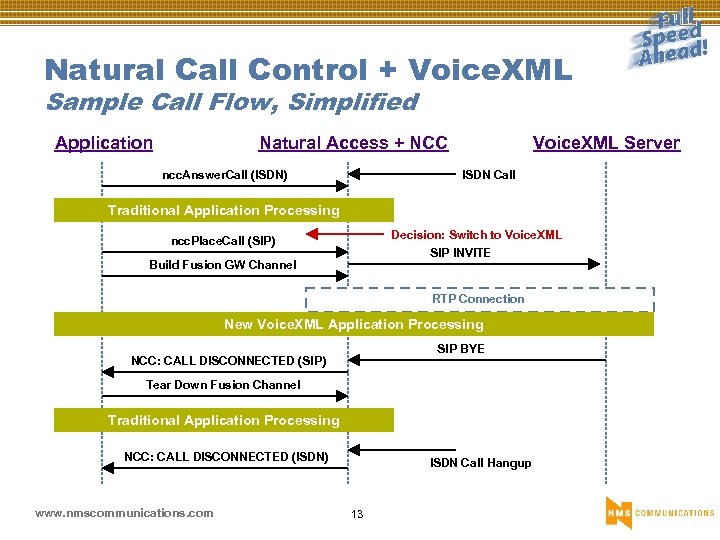 Full Speed Ahead!

Natural Call Control + VoiceXML
Sample Call Flow, Simplified

Application

Natural Access + NCC

VoiceXML Server

nccAnswerCall (ISDN)

ISDN Call

Traditional Application Processing

nccPlaceCall (SIP)

Decision: Switch to VoiceXML

SIP INVITE

Build Fusion GW Channel

RTP Connection

New VoiceXML Application Processing

SIP BYE

NCC: CALL DISCONNECTED (SIP)

Tear Down Fusion Channel

Traditional Application Processing

NCC: CALL DISCONNECTED (ISDN)

ISDN Call Hangup

www.nmscommunications.com

13

NMS COMMUNICATIONS